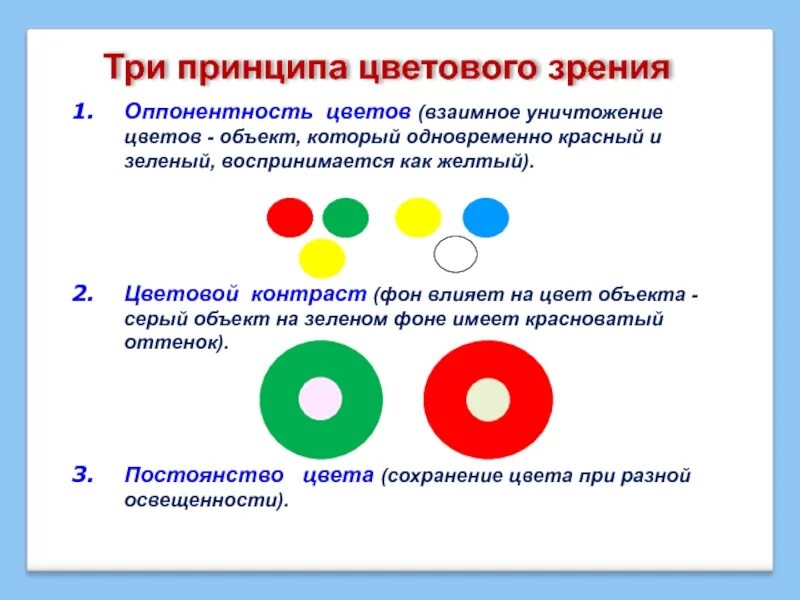 Три принципа цветового зрения

1. Оппонентность цветов (взаимное уничтожение цветов - объект, который одновременно красный и зеленый, воспринимается как желтый).

2. Цветовой контраст (фон влияет на цвет объекта - серый объект на зеленом фоне имеет красноватый оттенок).

3. Постоянство цвета (сохранение цвета при разной освещенности).